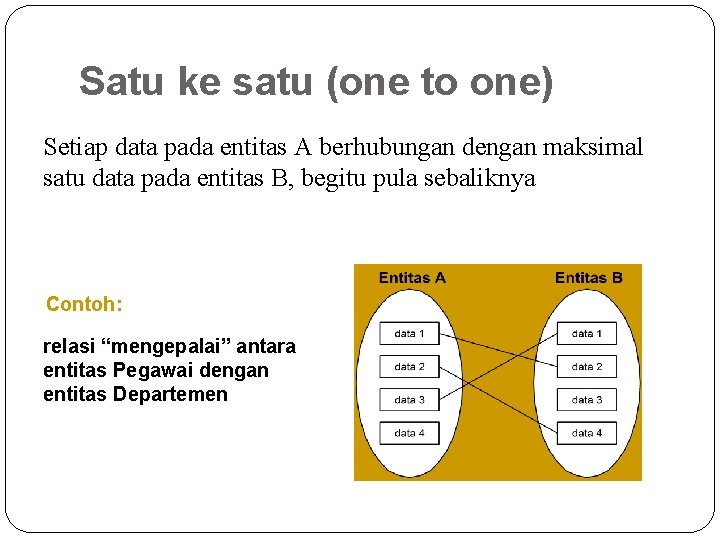 Satu ke satu (one to one)

Setiap data pada entitas A berhubungan dengan maksimal satu data pada entitas B, begitu pula sebaliknya

Contoh:

relasi “mengepalai” antara entitas Pegawai dengan entitas Departemen

Entitas A
data 1
data 2
data 3
data 4

Entitas B
data 1
data 2
data 3
data 4